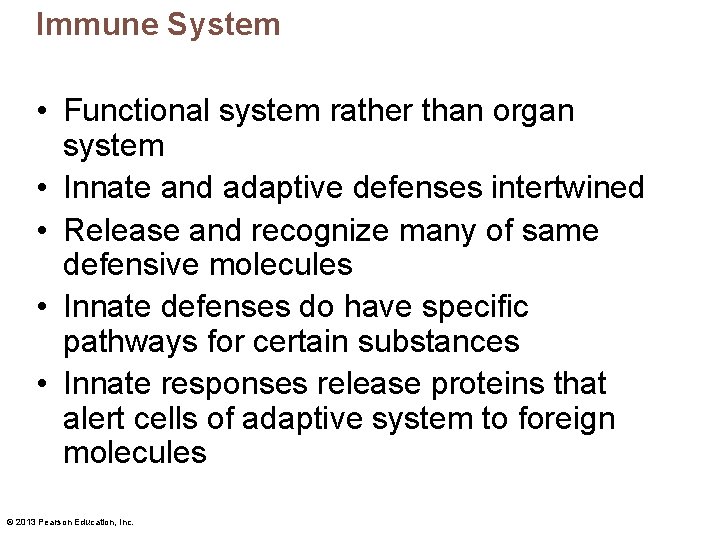 Immune System

• Functional system rather than organ system
• Innate and adaptive defenses intertwined
• Release and recognize many of same defensive molecules
• Innate defenses do have specific pathways for certain substances
• Innate responses release proteins that alert cells of adaptive system to foreign molecules

© 2013 Pearson Education, Inc.